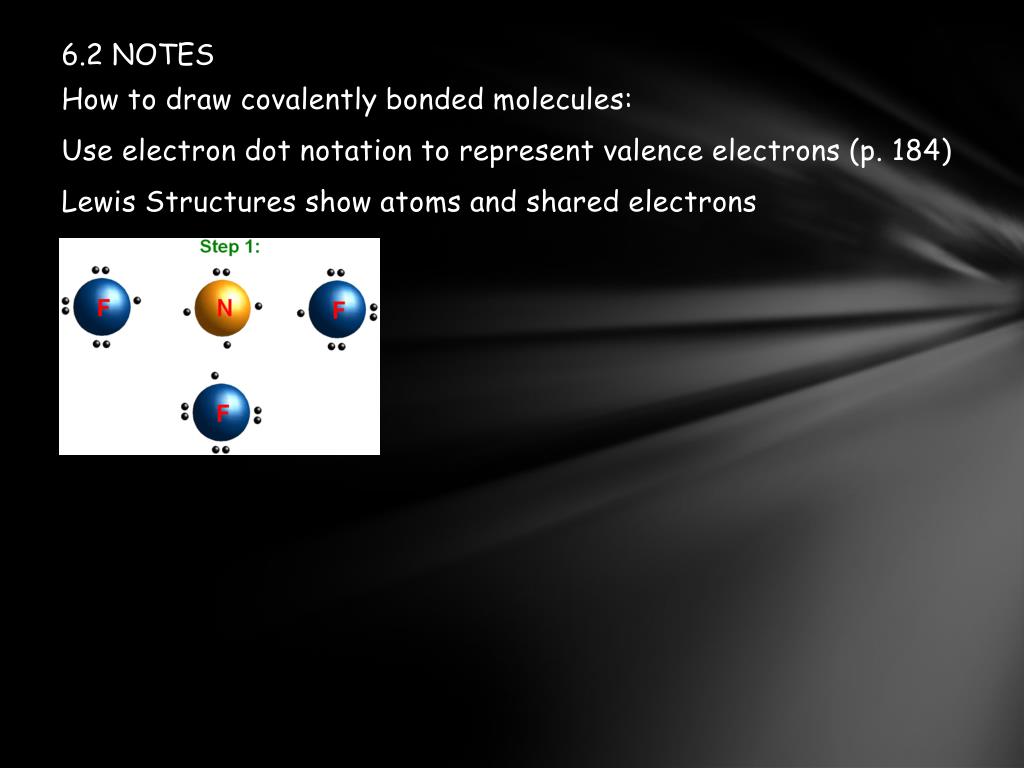 6.2 NOTES

How to draw covalently bonded molecules:

Use electron dot notation to represent valence electrons (p. 184)

Lewis Structures show atoms and shared electrons

Step 1:

F

N

F

F